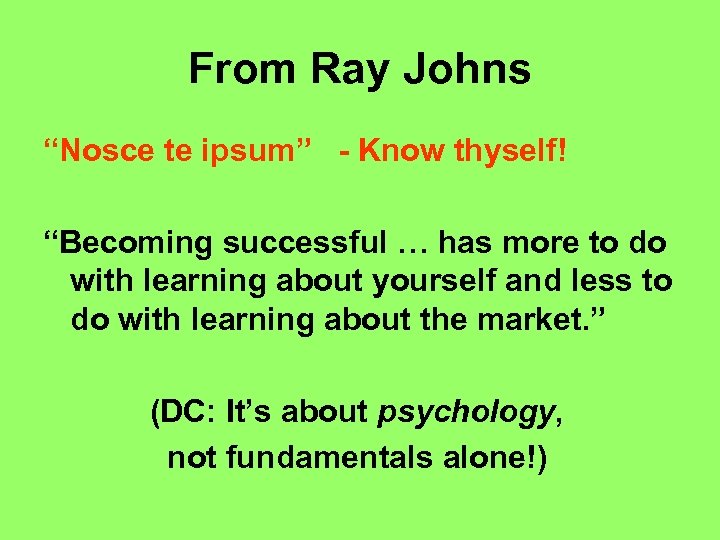 From Ray Johns

“Nosce te ipsum” - Know thyself!

“Becoming successful … has more to do with learning about yourself and less to do with learning about the market.”

(DC: It’s about psychology, not fundamentals alone!)